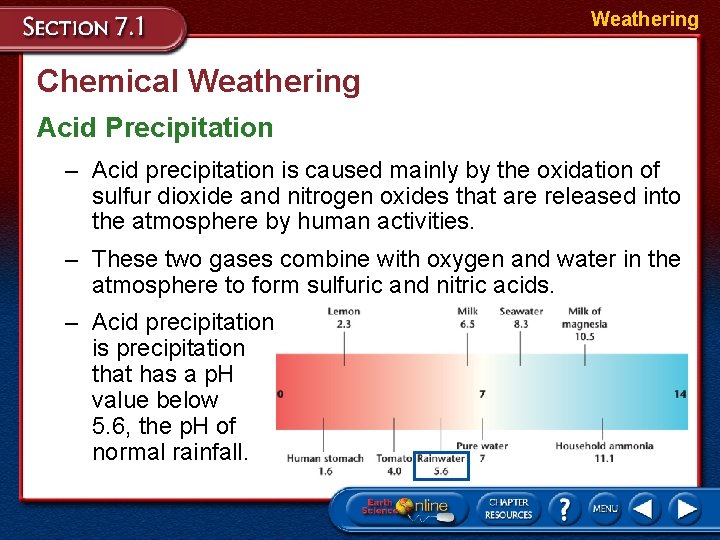 SECTION 7.1

Weathering

Chemical Weathering

Acid Precipitation

– Acid precipitation is caused mainly by the oxidation of sulfur dioxide and nitrogen oxides that are released into the atmosphere by human activities.

– These two gases combine with oxygen and water in the atmosphere to form sulfuric and nitric acids.

– Acid precipitation is precipitation that has a pH value below 5.6, the pH of normal rainfall.

Lemon 2.3
Milk 6.5
Seawater 8.3
Milk of magnesia 10.5

0
7
14

Human stomach 1.6
Tomato 4.0
Rainwater 5.6
Pure water 7
Household ammonia 11.1

Earth Science Online
CHAPTER RESOURCES
?
MENU